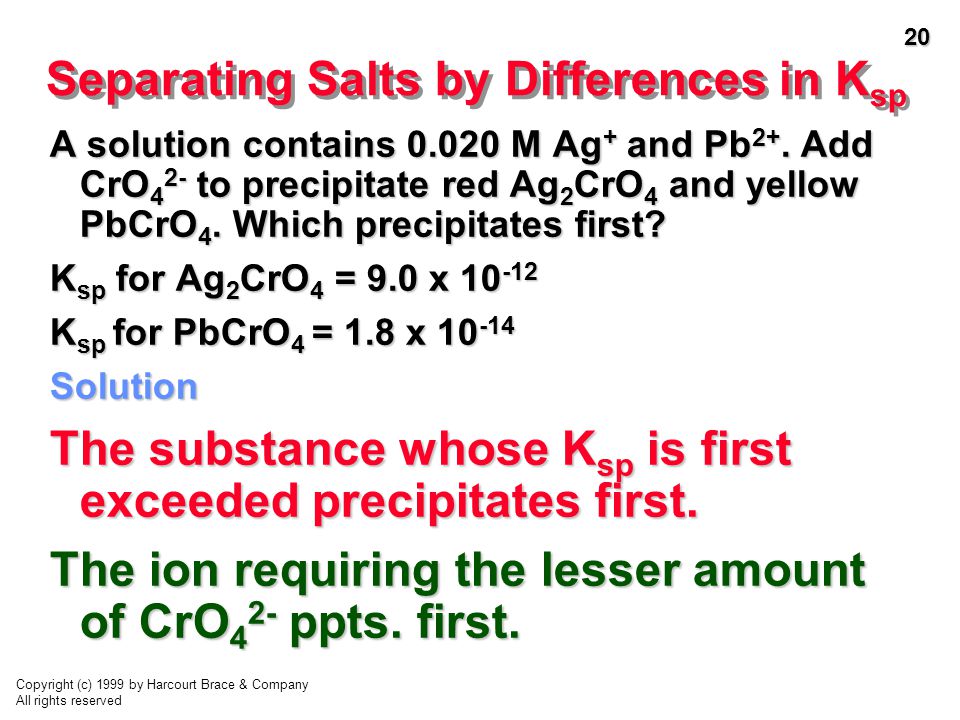 20

Separating Salts by Differences in $K_{sp}$

A solution contains 0.020 M $Ag^+$ and $Pb^{2+}$. Add $CrO_4^{2-}$ to precipitate red $Ag_2CrO_4$ and yellow $PbCrO_4$. Which precipitates first?

$K_{sp}$ for $Ag_2CrO_4$ = 9.0 x $10^{-12}$

$K_{sp}$ for $PbCrO_4$ = 1.8 x $10^{-14}$

Solution

The substance whose $K_{sp}$ is first exceeded precipitates first.

The ion requiring the lesser amount of $CrO_4^{2-}$ ppts. first.

Copyright (c) 1999 by Harcourt Brace & Company
All rights reserved